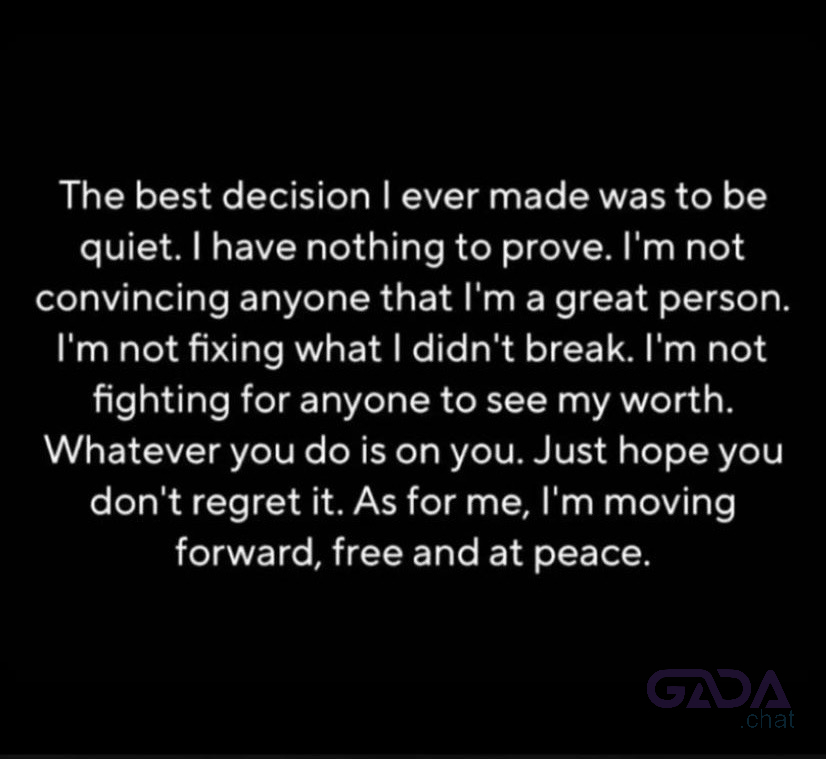 The best decision I ever made was to be quiet. I have nothing to prove. I'm not convincing anyone that I'm a great person. I'm not fixing what I didn't break. I'm not fighting for anyone to see my worth. Whatever you do is on you. Just hope you don't regret it. As for me, I'm moving forward, free and at peace.

GADA
.chat